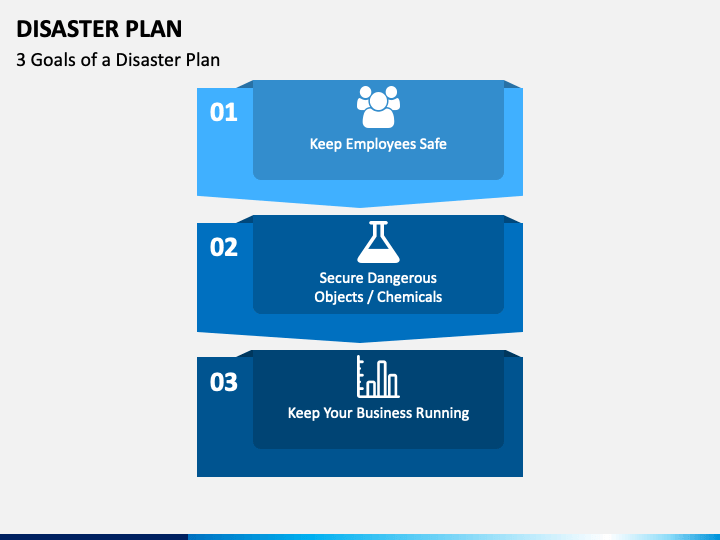 DISASTER PLAN

3 Goals of a Disaster Plan

01

Keep Employees Safe

02

Secure Dangerous Objects / Chemicals

03

Keep Your Business Running